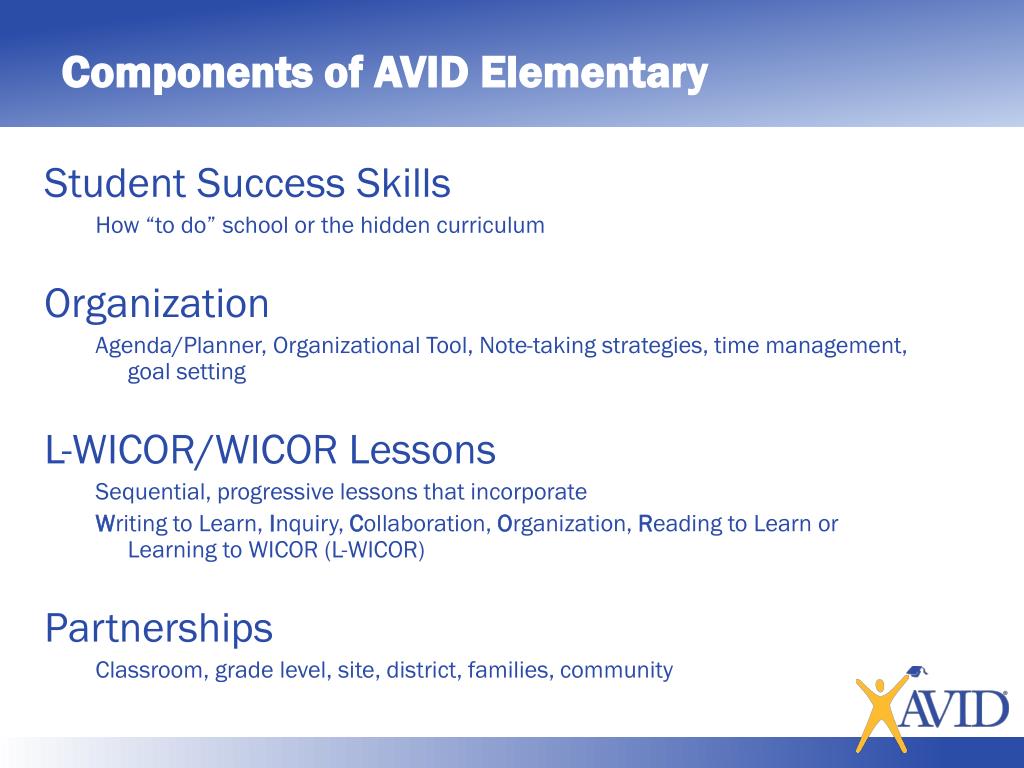 Components of AVID Elementary

Student Success Skills

How “to do” school or the hidden curriculum

Organization

Agenda/Planner, Organizational Tool, Note-taking strategies, time management, goal setting

L-WICOR/WICOR Lessons

Sequential, progressive lessons that incorporate

Writing to Learn, Inquiry, Collaboration, Organization, Reading to Learn or Learning to WICOR (L-WICOR)

Partnerships

Classroom, grade level, site, district, families, community

AVID